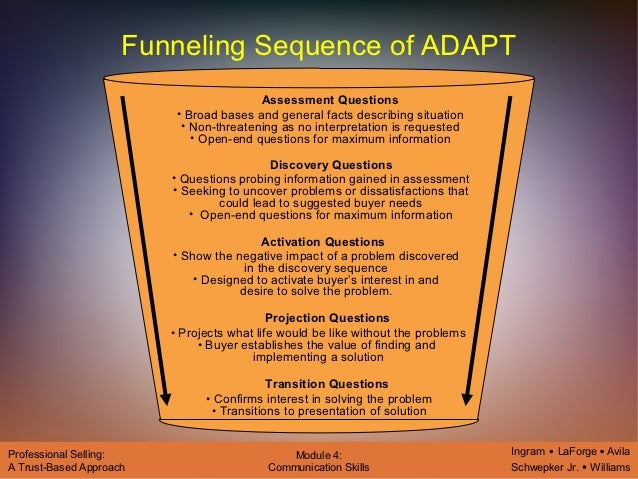 Funneling Sequence of ADAPT

Assessment Questions
• Broad bases and general facts describing situation
• Non-threatening as no interpretation is requested
• Open-end questions for maximum information

Discovery Questions
• Questions probing information gained in assessment
• Seeking to uncover problems or dissatisfactions that could lead to suggested buyer needs
• Open-end questions for maximum information

Activation Questions
• Show the negative impact of a problem discovered in the discovery sequence
• Designed to activate buyer's interest in and desire to solve the problem.

Projection Questions
• Projects what life would be like without the problems
• Buyer establishes the value of finding and implementing a solution

Transition Questions
• Confirms interest in solving the problem
• Transitions to presentation of solution

Professional Selling:
A Trust-Based Approach

Module 4:
Communication Skills

Ingram • LaForge • Avila
Schwepker Jr. • Williams